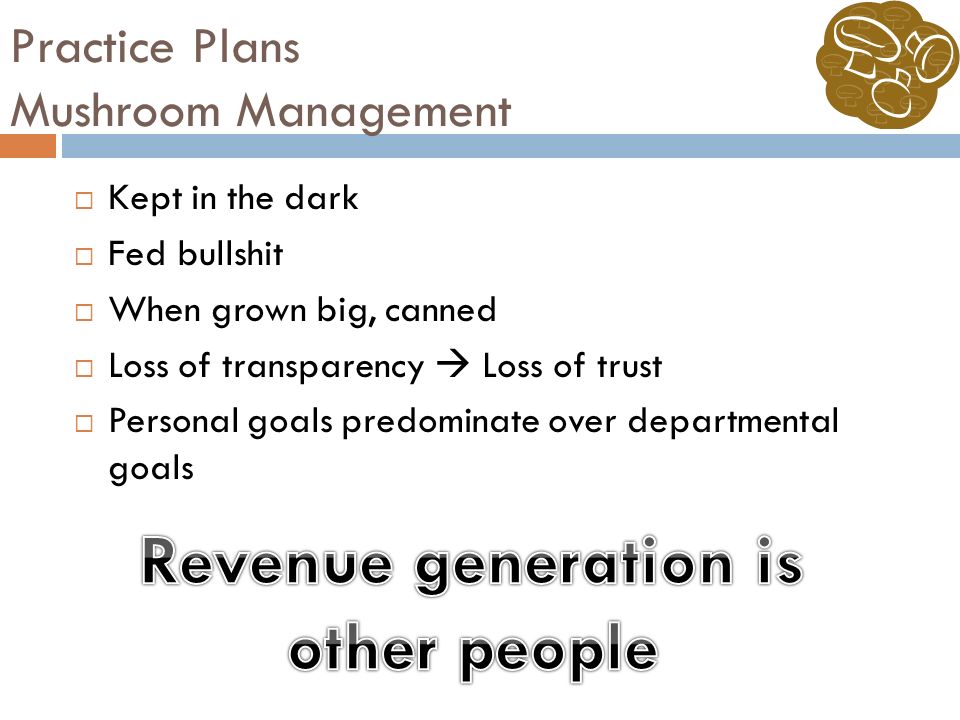 Practice Plans
Mushroom Management

□ Kept in the dark
□ Fed bullshit
□ When grown big, canned
□ Loss of transparency → Loss of trust
□ Personal goals predominate over departmental goals

Revenue generation is other people